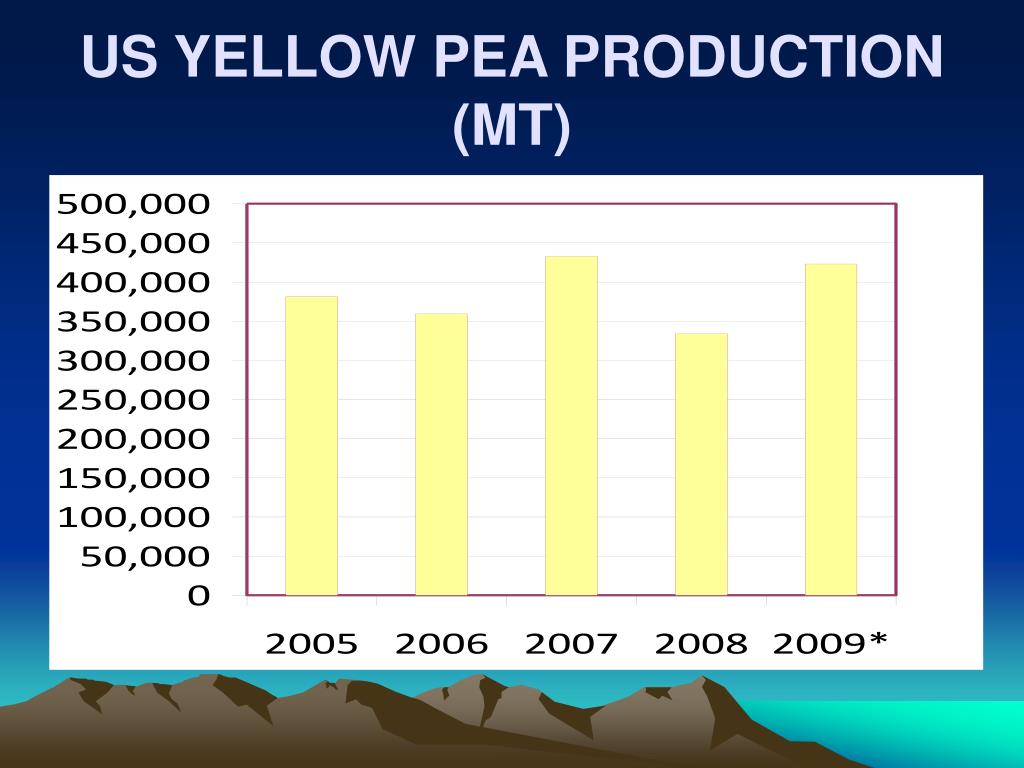 US YELLOW PEA PRODUCTION (MT)

500,000
450,000
400,000
350,000
300,000
250,000
200,000
150,000
100,000
50,000
0

2005 2006 2007 2008 2009*